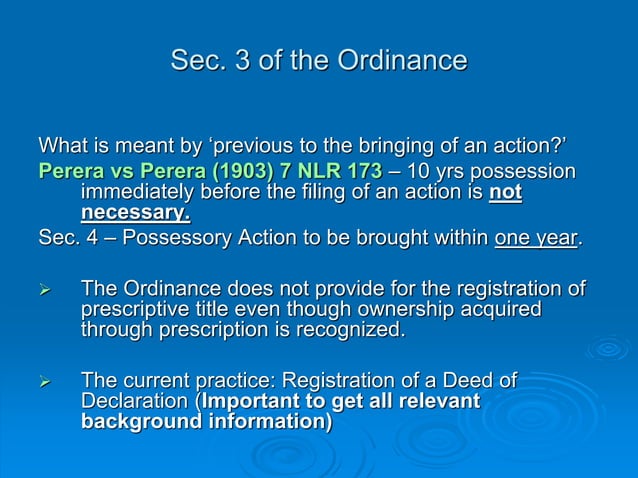 Sec. 3 of the Ordinance

What is meant by ‘previous to the bringing of an action?’

Perera vs Perera (1903) 7 NLR 173 – 10 yrs possession immediately before the filing of an action is not necessary.

Sec. 4 – Possessory Action to be brought within one year.

➢ The Ordinance does not provide for the registration of prescriptive title even though ownership acquired through prescription is recognized.

➢ The current practice: Registration of a Deed of Declaration (Important to get all relevant background information)